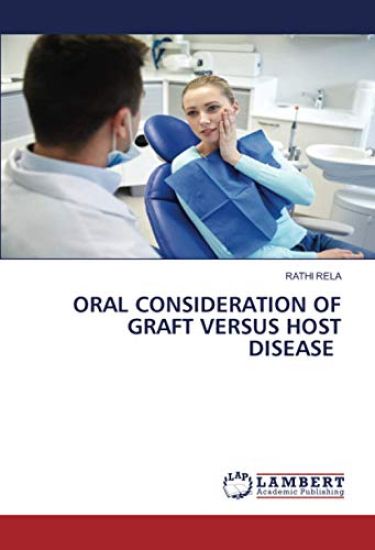 RATHI RELA

ORAL CONSIDERATION OF GRAFT VERSUS HOST DISEASE

LAP
LAMBERT
Academic Publishing